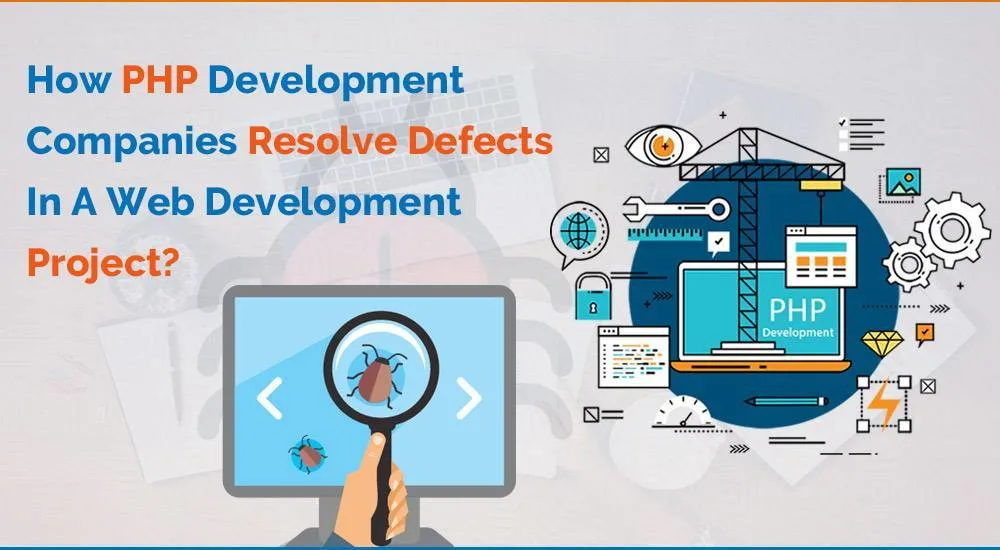 How PHP Development Companies Resolve Defects In A Web Development Project?

PHP
Development